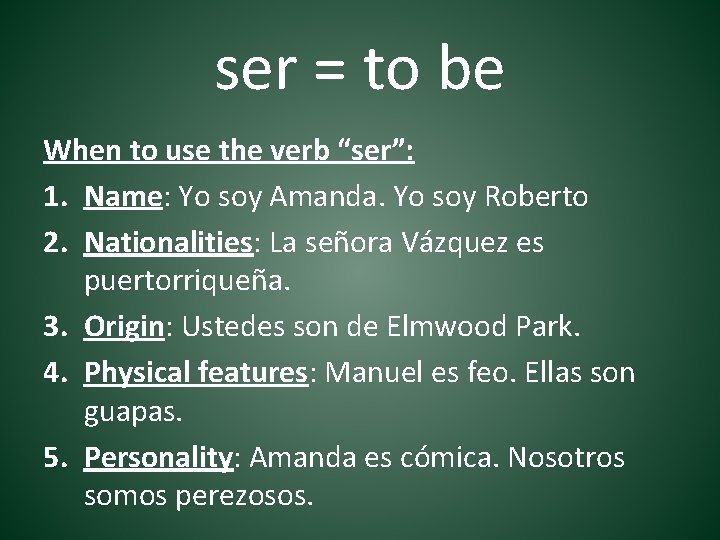 ser = to be

When to use the verb “ser”:

1. Name: Yo soy Amanda. Yo soy Roberto
2. Nationalities: La señora Vázquez es puertorriqueña.
3. Origin: Ustedes son de Elmwood Park.
4. Physical features: Manuel es feo. Ellas son guapas.
5. Personality: Amanda es cómica. Nosotros somos perezosos.